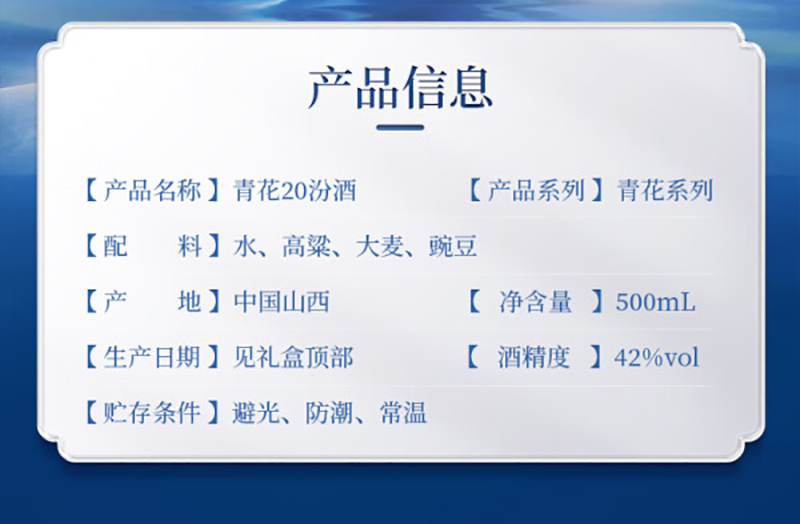 产品信息

【产品名称】青花20汾酒　【产品系列】青花系列

【配　　料】水、高粱、大麦、豌豆

【产　　地】中国山西　【 净含量 】500mL

【生产日期】见礼盒顶部　【 酒精度 】42%vol

【贮存条件】避光、防潮、常温